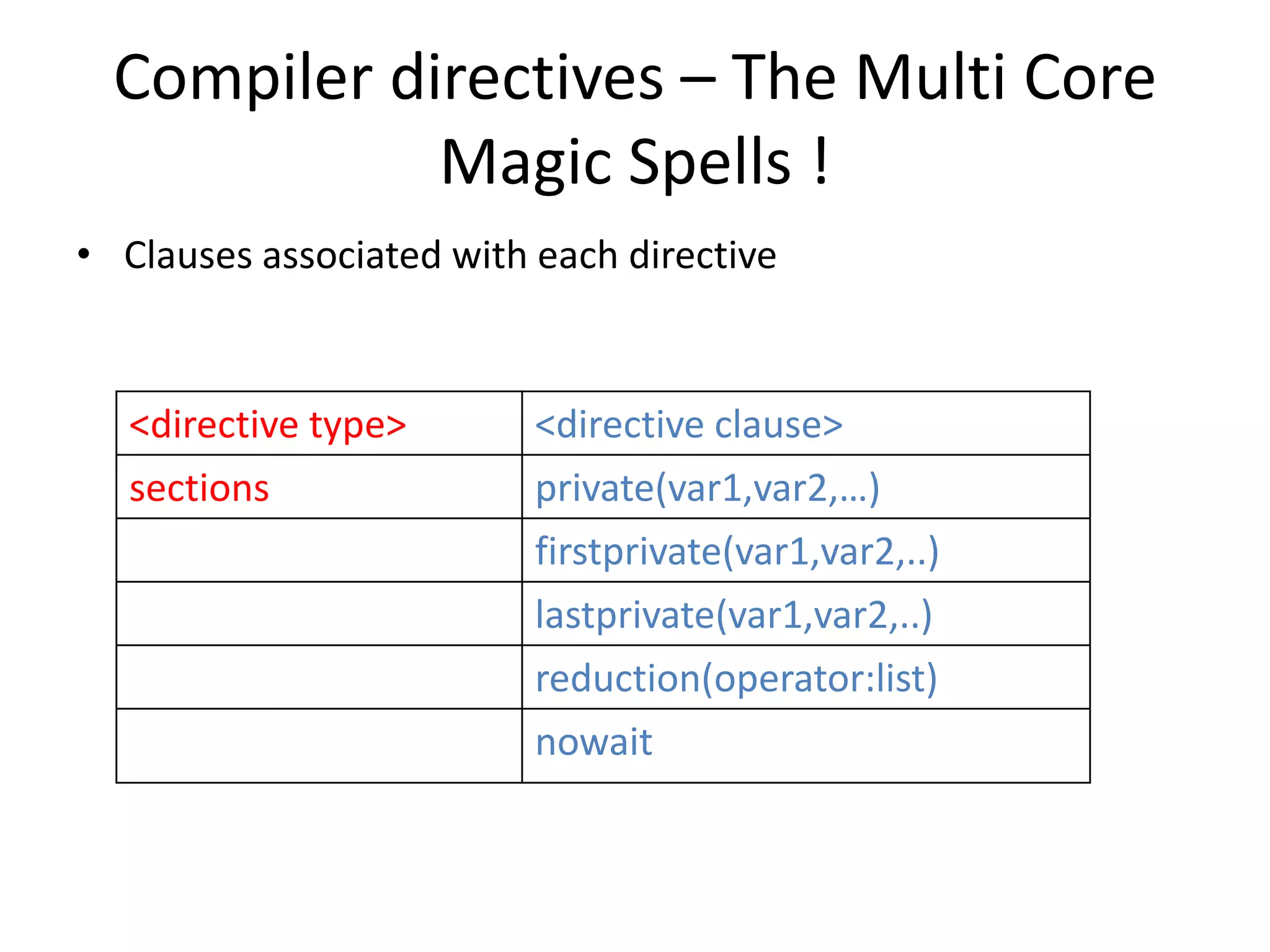 Compiler directives – The Multi Core Magic Spells !

• Clauses associated with each directive

| <directive type> | <directive clause> |
|---|---|
| sections | private(var1,var2,…) |
| | firstprivate(var1,var2,..) |
| | lastprivate(var1,var2,..) |
| | reduction(operator:list) |
| | nowait |